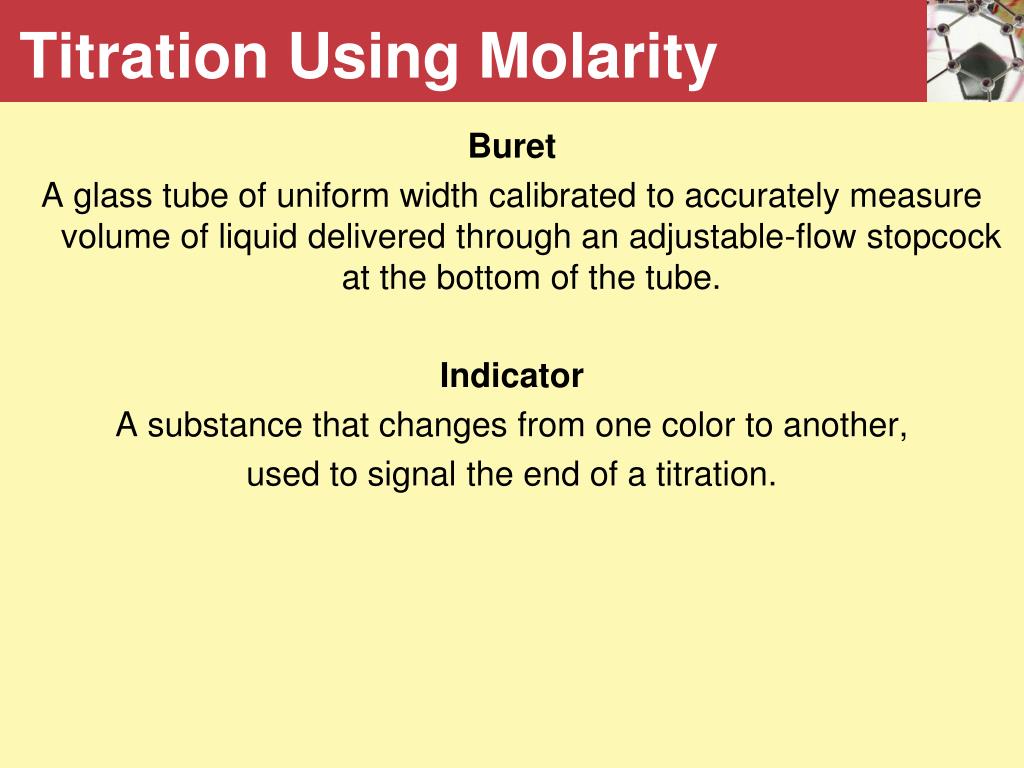 Titration Using Molarity

Buret

A glass tube of uniform width calibrated to accurately measure volume of liquid delivered through an adjustable-flow stopcock at the bottom of the tube.

Indicator

A substance that changes from one color to another,
used to signal the end of a titration.